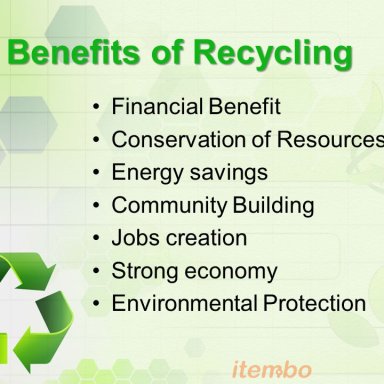 Benefits of Recycling

• Financial Benefit
• Conservation of Resources
• Energy savings
• Community Building
• Jobs creation
• Strong economy
• Environmental Protection

itembo